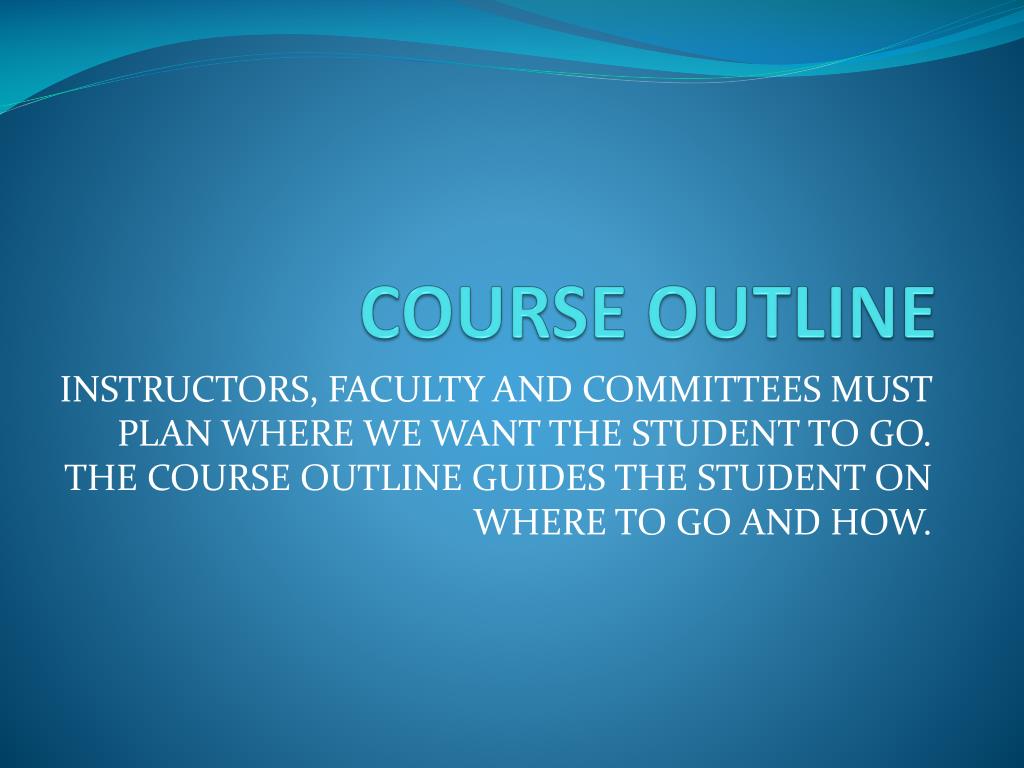 COURSE OUTLINE

INSTRUCTORS, FACULTY AND COMMITTEES MUST PLAN WHERE WE WANT THE STUDENT TO GO. THE COURSE OUTLINE GUIDES THE STUDENT ON WHERE TO GO AND HOW.